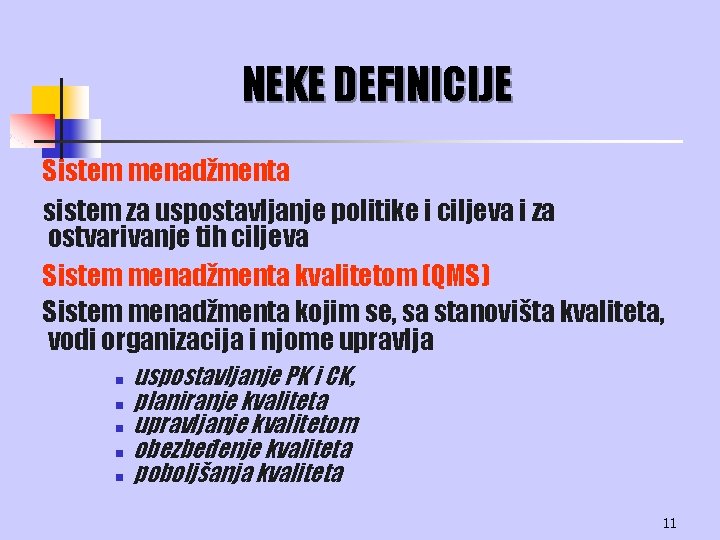 NEKE DEFINICIJE

Sistem menadžmenta

sistem za uspostavljanje politike i ciljeva i za ostvarivanje tih ciljeva

Sistem menadžmenta kvalitetom (QMS)

Sistem menadžmenta kojim se, sa stanovišta kvaliteta, vodi organizacija i njome upravlja

- uspostavljanje PK i CK,
- planiranje kvaliteta
- upravljanje kvalitetom
- obezbeđenje kvaliteta
- poboljšanja kvaliteta

11